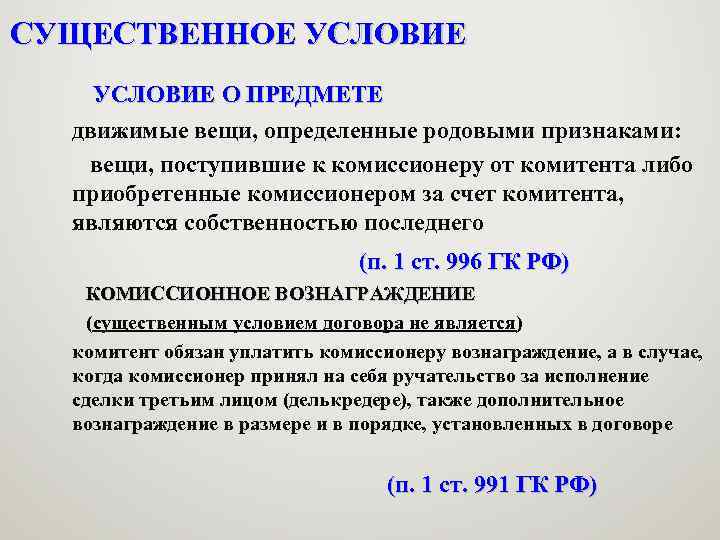 СУЩЕСТВЕННОЕ УСЛОВИЕ

УСЛОВИЕ О ПРЕДМЕТЕ

движимые вещи, определенные родовыми признаками:

вещи, поступившие к комиссионеру от комитента либо приобретенные комиссионером за счет комитента, являются собственностью последнего

(п. 1 ст. 996 ГК РФ)

КОМИССИОННОЕ ВОЗНАГРАЖДЕНИЕ

(существенным условием договора не является)

комитент обязан уплатить комиссионеру вознаграждение, а в случае, когда комиссионер принял на себя ручательство за исполнение сделки третьим лицом (делькредере), также дополнительное вознаграждение в размере и в порядке, установленных в договоре

(п. 1 ст. 991 ГК РФ)